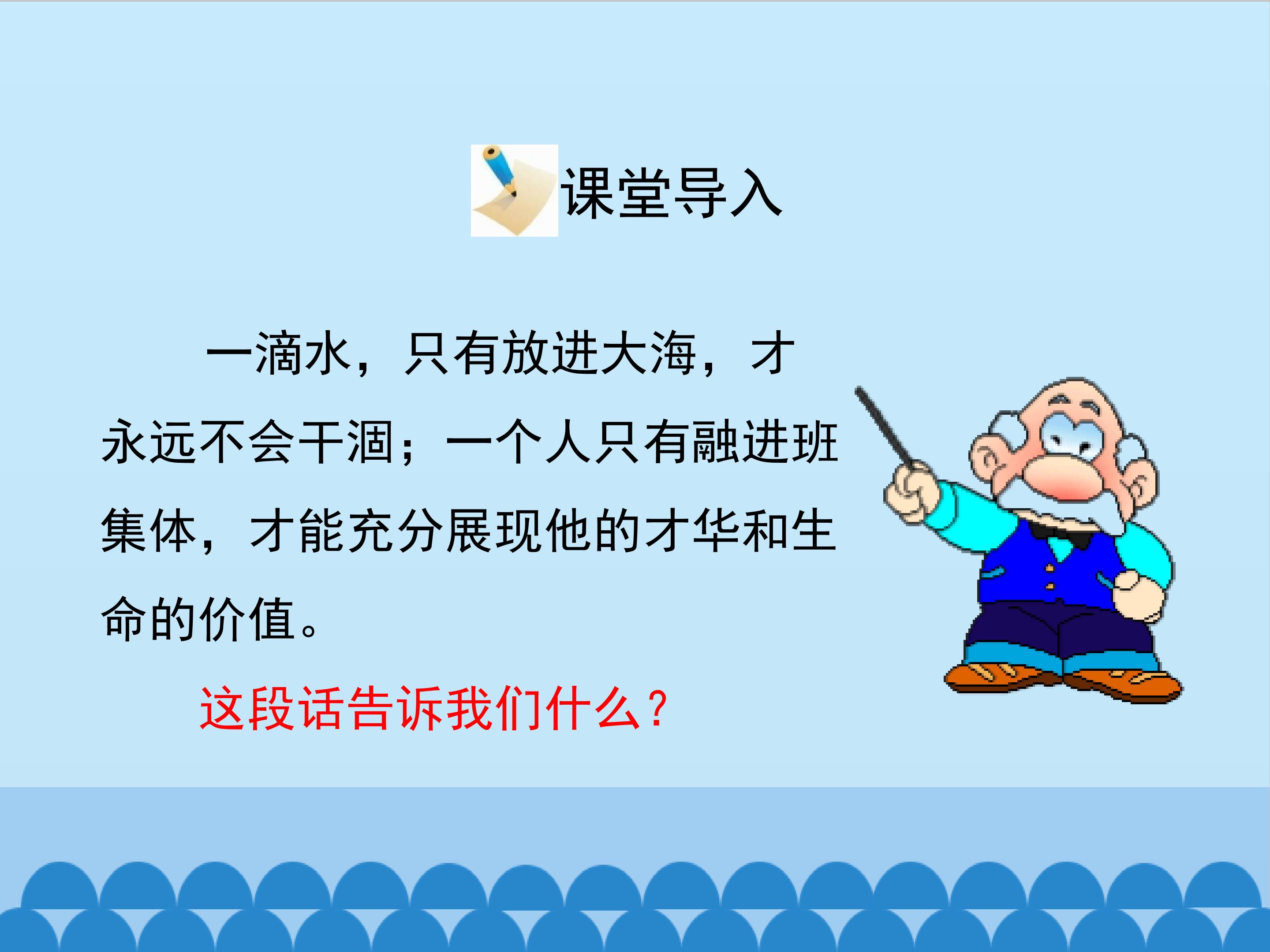 课堂导入

一滴水，只有放进大海，才永远不会干涸；一个人只有融进班集体，才能充分展现他的才华和生命的价值。

这段话告诉我们什么？